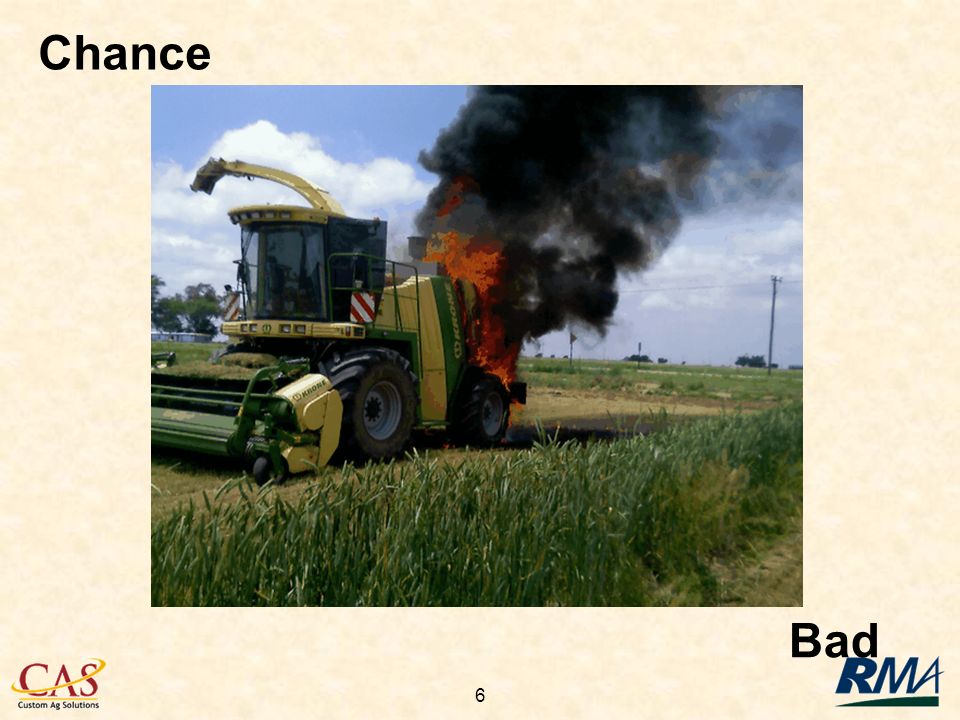 Chance

KRONE

KRONE

Bad

CAS
Custom Ag Solutions

6

RMA